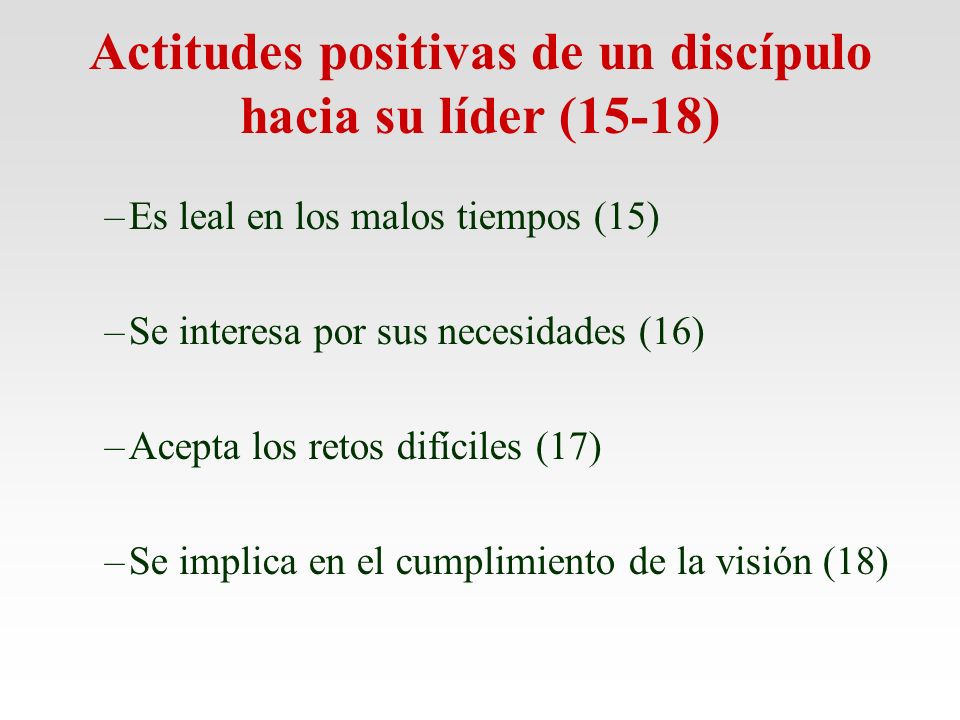 Actitudes positivas de un discípulo hacia su líder (15-18)

– Es leal en los malos tiempos (15)

– Se interesa por sus necesidades (16)

– Acepta los retos difíciles (17)

– Se implica en el cumplimiento de la visión (18)